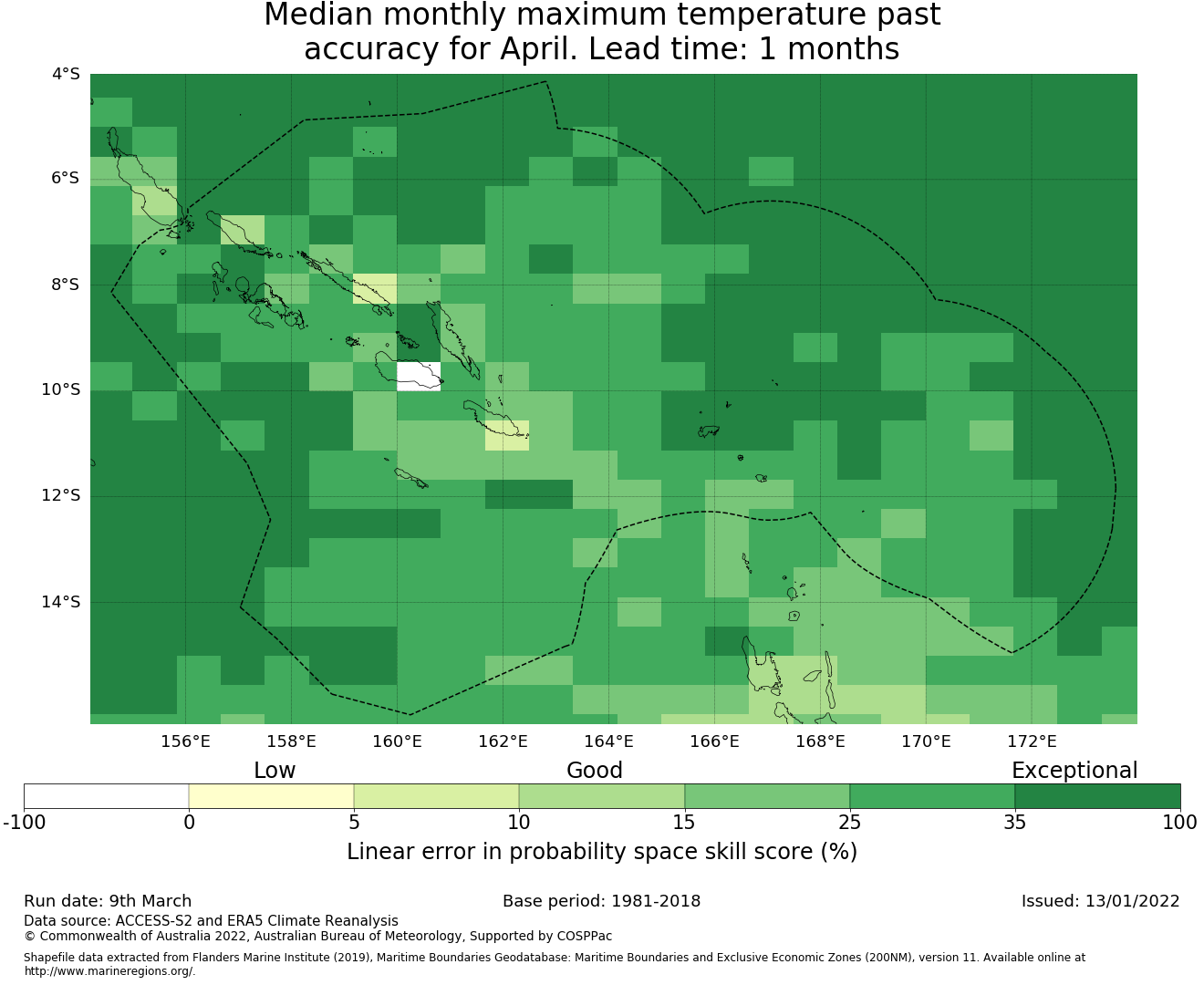 Median monthly maximum temperature past accuracy for April. Lead time: 1 months

4°S
6°S
8°S
10°S
12°S
14°S

156°E 158°E 160°E 162°E 164°E 166°E 168°E 170°E 172°E

Low
Good
Exceptional

-100 0 5 10 15 25 35 100

Linear error in probability space skill score (%)

Run date: 9th March
Base period: 1981-2018
Issued: 13/01/2022

Data source: ACCESS-S2 and ERA5 Climate Reanalysis
© Commonwealth of Australia 2022, Australian Bureau of Meteorology, Supported by COSPPac

Shapefile data extracted from Flanders Marine Institute (2019), Maritime Boundaries Geodatabase: Maritime Boundaries and Exclusive Economic Zones (200NM), version 11. Available online at http://www.marineregions.org/.